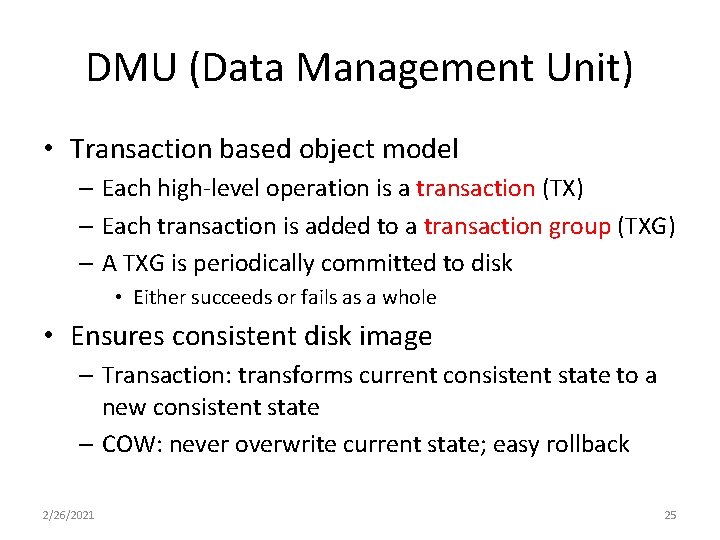 DMU (Data Management Unit)

• Transaction based object model
– Each high-level operation is a transaction (TX)
– Each transaction is added to a transaction group (TXG)
– A TXG is periodically committed to disk
• Either succeeds or fails as a whole

• Ensures consistent disk image
– Transaction: transforms current consistent state to a new consistent state
– COW: never overwrite current state; easy rollback

2/26/2021

25